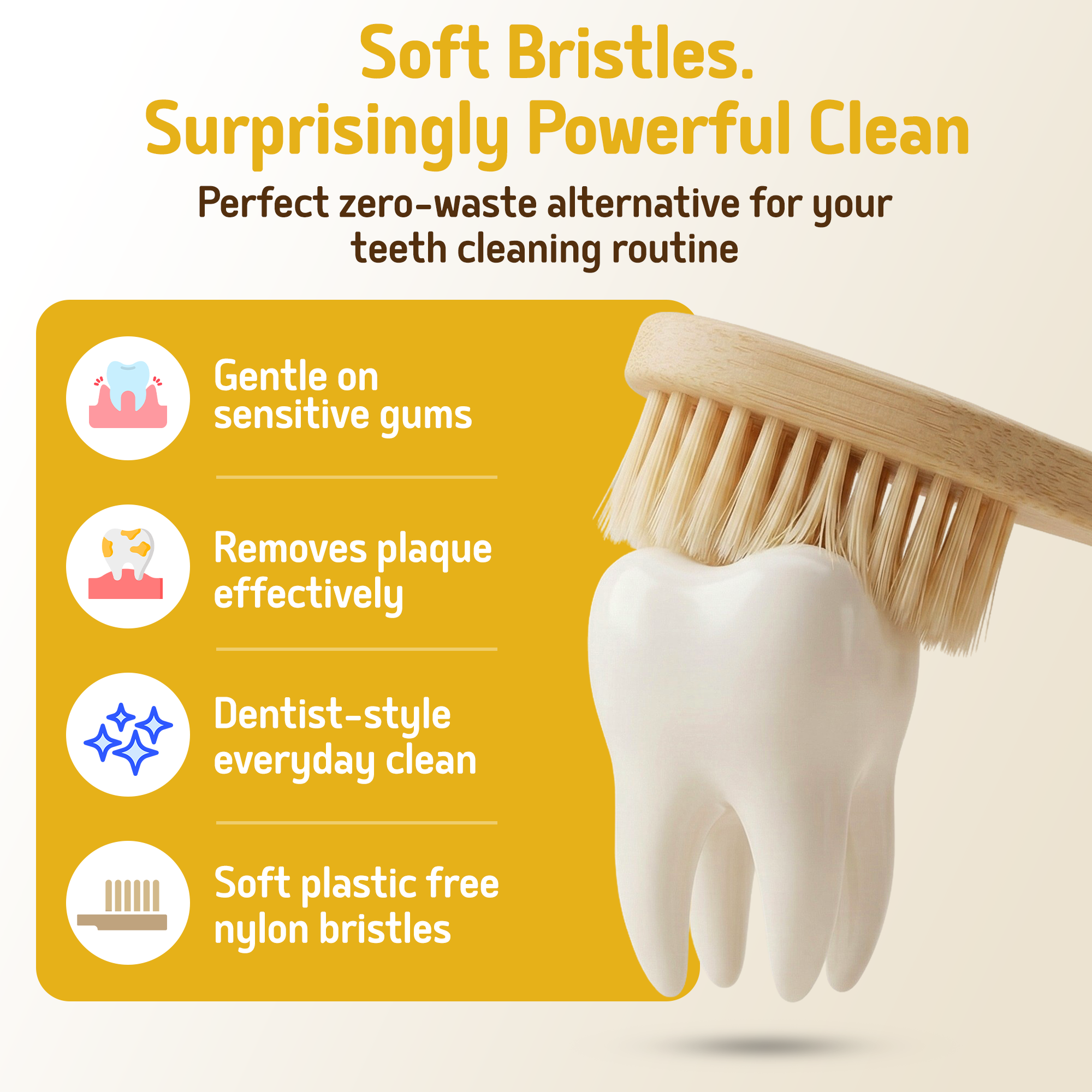 Soft Bristles.
Surprisingly Powerful Clean

Perfect zero-waste alternative for your teeth cleaning routine

Gentle on sensitive gums

Removes plaque effectively

Dentist-style everyday clean

Soft plastic free nylon bristles